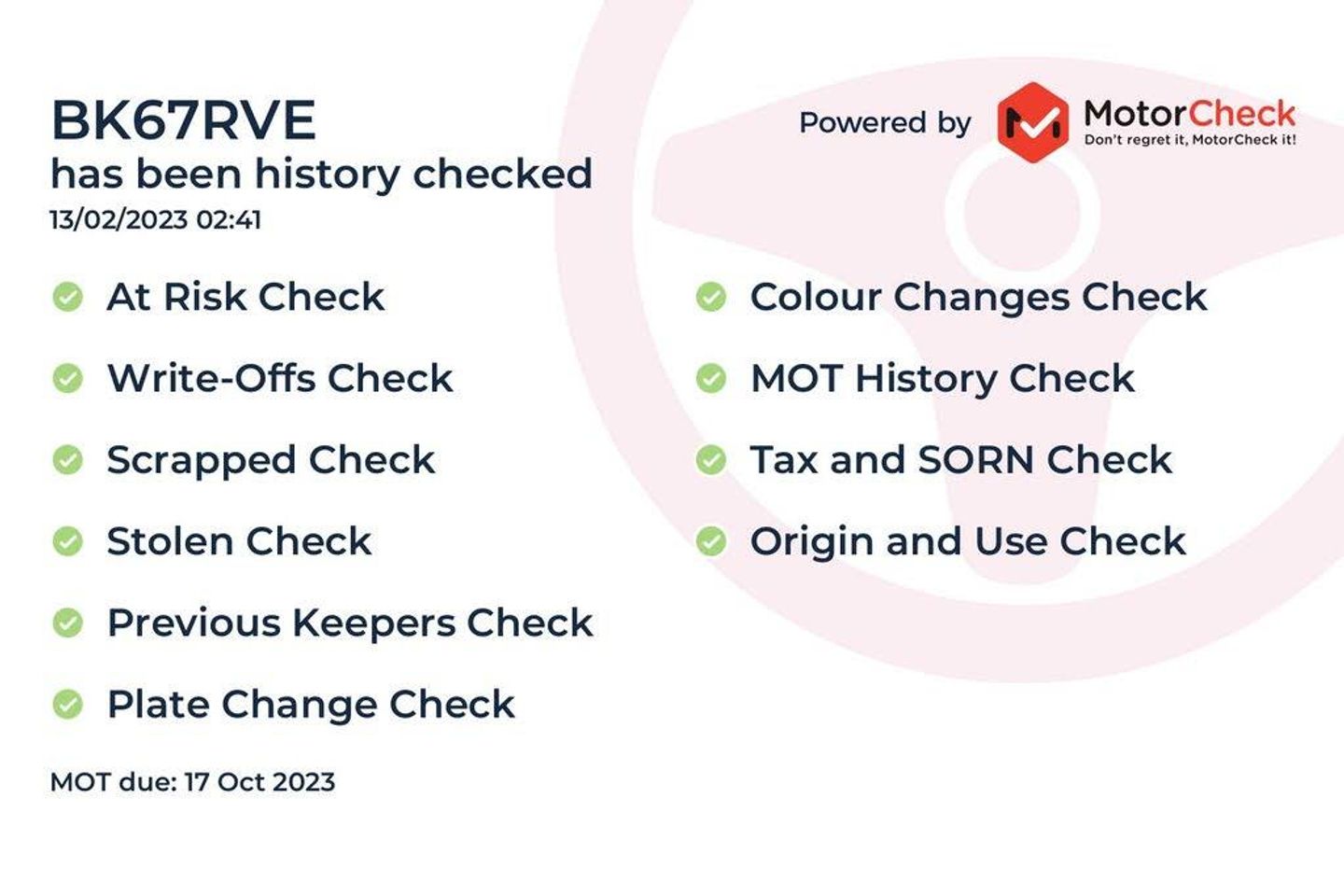 BK67RVE
has been history checked
13/02/2023 02:41

Powered by MotorCheck
Don't regret it, MotorCheck it!

At Risk Check

Write-Offs Check

Scrapped Check

Stolen Check

Previous Keepers Check

Plate Change Check

Colour Changes Check

MOT History Check

Tax and SORN Check

Origin and Use Check

MOT due: 17 Oct 2023